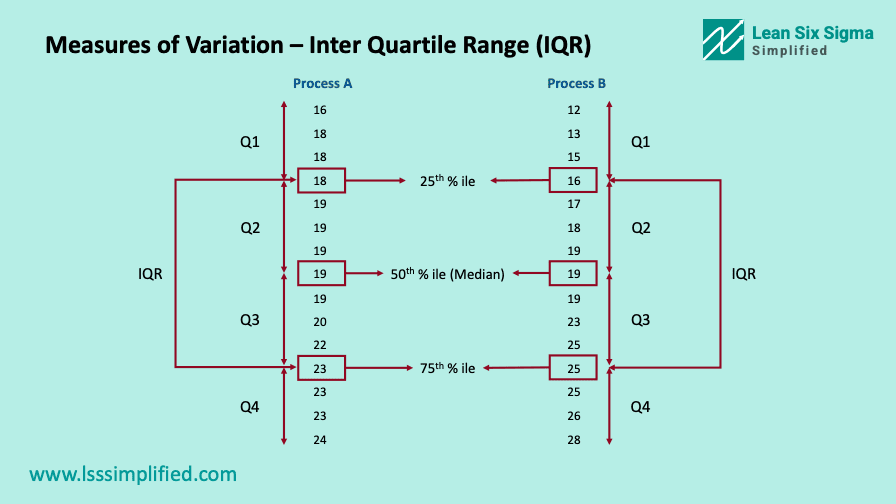 Measures of Variation – Inter Quartile Range (IQR)

Lean Six Sigma
Simplified

Process A

16
18
18
18
19
19
19
19
19
20
22
23
23
23
24

Q1
Q2
Q3
Q4

IQR

$25^{th}$ % ile
$50^{th}$ % ile (Median)
$75^{th}$ % ile

Process B

12
13
15
16
17
18
19
19
19
23
25
25
25
26
28

Q1
Q2
Q3
Q4

IQR

www.lsssimplified.com